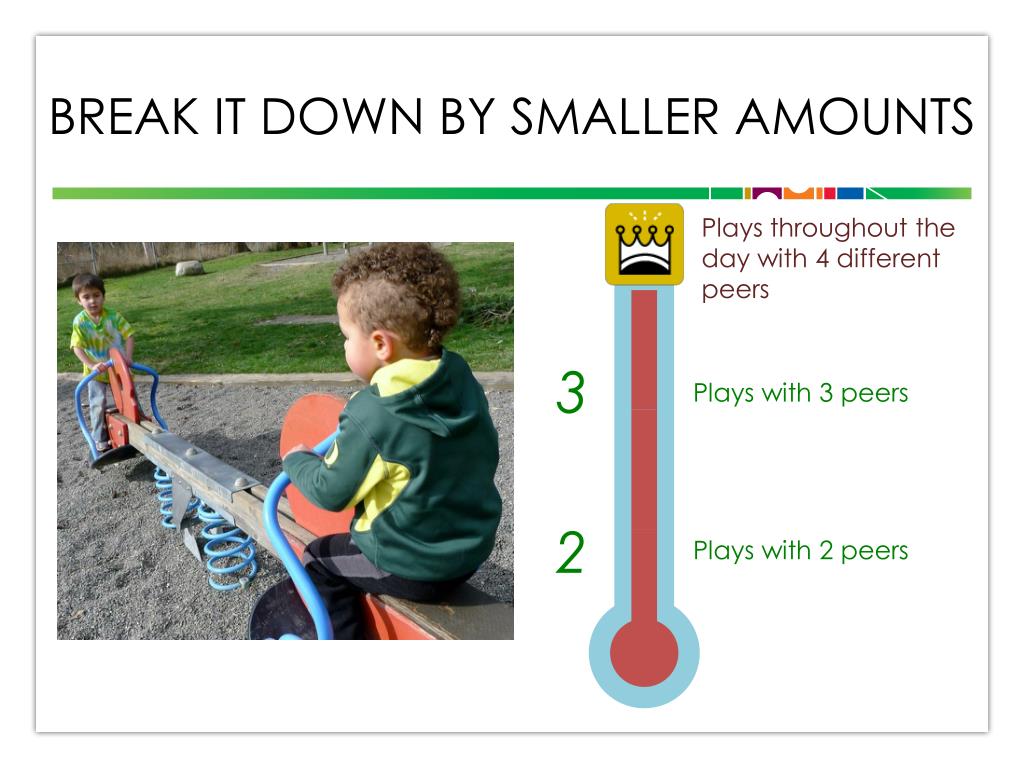 BREAK IT DOWN BY SMALLER AMOUNTS

Plays throughout the day with 4 different peers

3

Plays with 3 peers

2

Plays with 2 peers